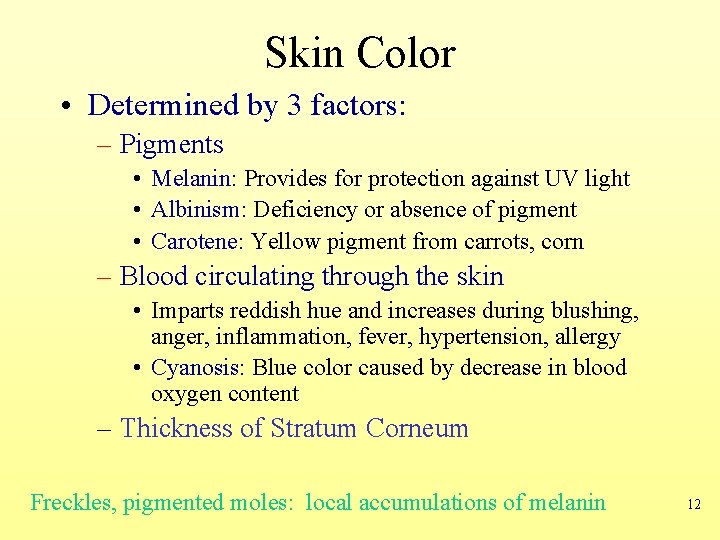 Skin Color

• Determined by 3 factors:
– Pigments
• Melanin: Provides for protection against UV light
• Albinism: Deficiency or absence of pigment
• Carotene: Yellow pigment from carrots, corn
– Blood circulating through the skin
• Imparts reddish hue and increases during blushing, anger, inflammation, fever, hypertension, allergy
• Cyanosis: Blue color caused by decrease in blood oxygen content
– Thickness of Stratum Corneum

Freckles, pigmented moles: local accumulations of melanin

12